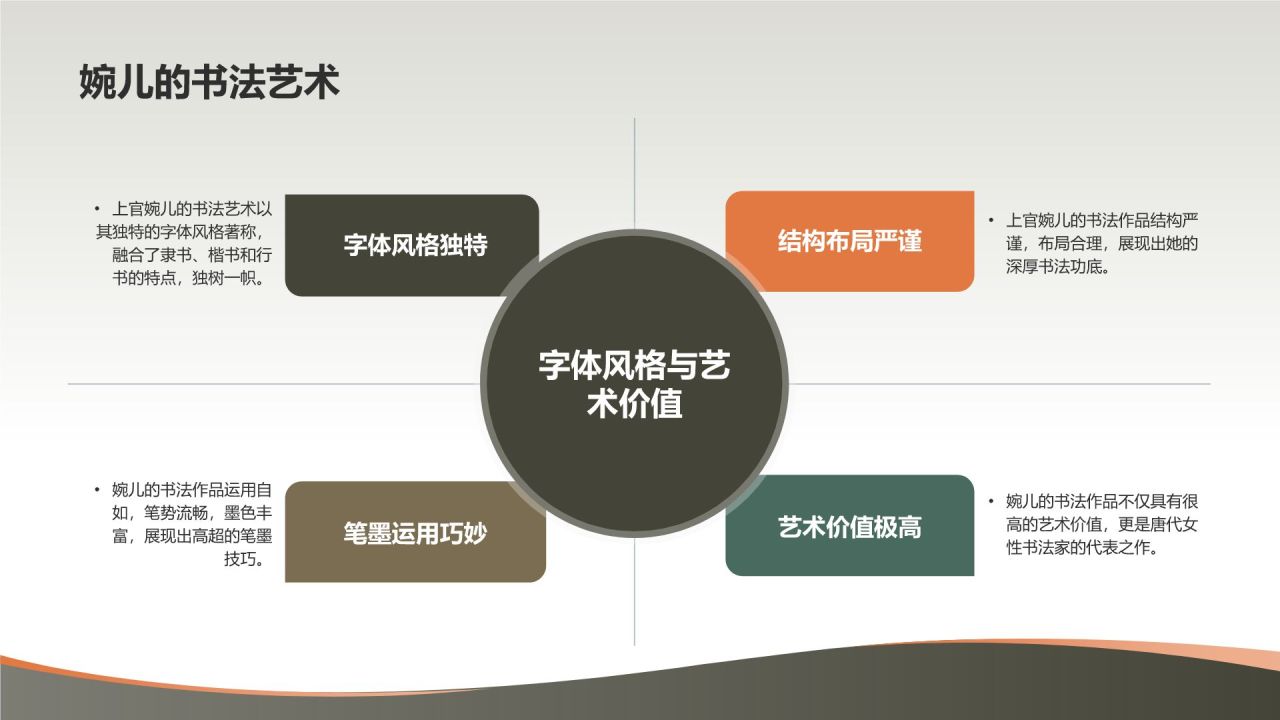 婉儿的书法艺术

• 上官婉儿的书法艺术以其独特的字体风格著称，融合了隶书、楷书和行书的特点，独树一帜。

字体风格独特

结构布局严谨

• 上官婉儿的书法作品结构严谨，布局合理，展现出她的深厚书法功底。

字体风格与艺术价值

• 婉儿的书法作品运用自如，笔势流畅，墨色丰富，展现出高超的笔墨技巧。

笔墨运用巧妙

艺术价值极高

• 婉儿的书法作品不仅具有很高的艺术价值，更是唐代女性书法家的代表之作。